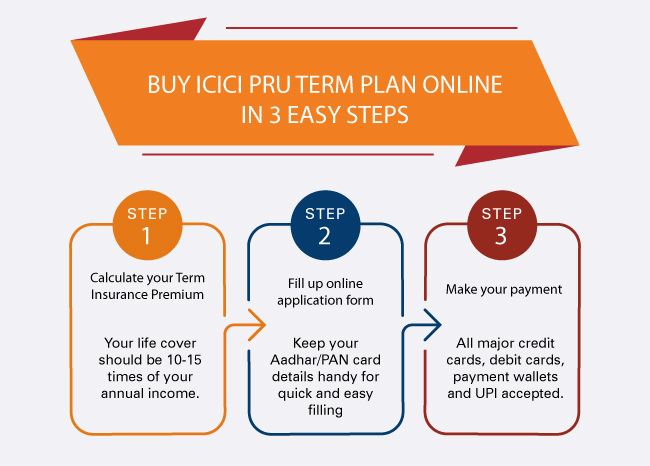 BUY ICICI PRU TERM PLAN ONLINE IN 3 EASY STEPS

STEP 1

Calculate your Term Insurance Premium

Your life cover should be 10-15 times of your annual income.

STEP 2

Fill up online application form

Keep your Aadhar/PAN card details handy for quick and easy filling

STEP 3

Make your payment

All major credit cards, debit cards, payment wallets and UPI accepted.